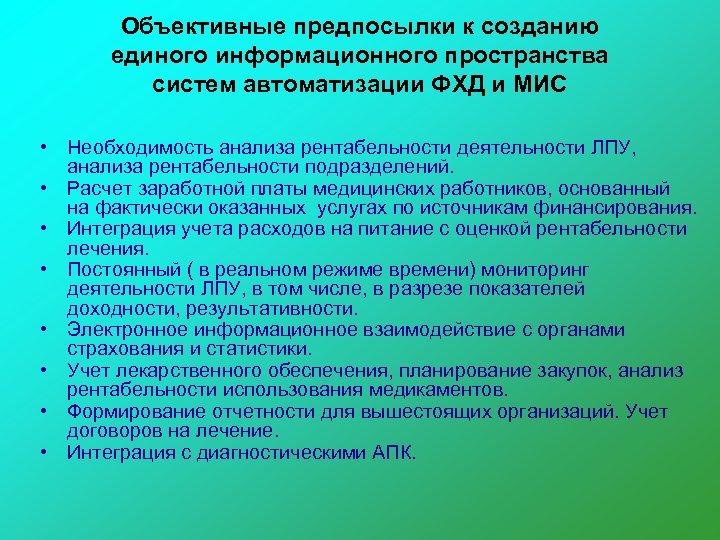 Объективные предпосылки к созданию единого информационного пространства систем автоматизации ФХД и МИС

• Необходимость анализа рентабельности деятельности ЛПУ, анализа рентабельности подразделений.
• Расчет заработной платы медицинских работников, основанный на фактически оказанных услугах по источникам финансирования.
• Интеграция учета расходов на питание с оценкой рентабельности лечения.
• Постоянный ( в реальном режиме времени) мониторинг деятельности ЛПУ, в том числе, в разрезе показателей доходности, результативности.
• Электронное информационное взаимодействие с органами страхования и статистики.
• Учет лекарственного обеспечения, планирование закупок, анализ рентабельности использования медикаментов.
• Формирование отчетности для вышестоящих организаций. Учет договоров на лечение.
• Интеграция с диагностическими АПК.